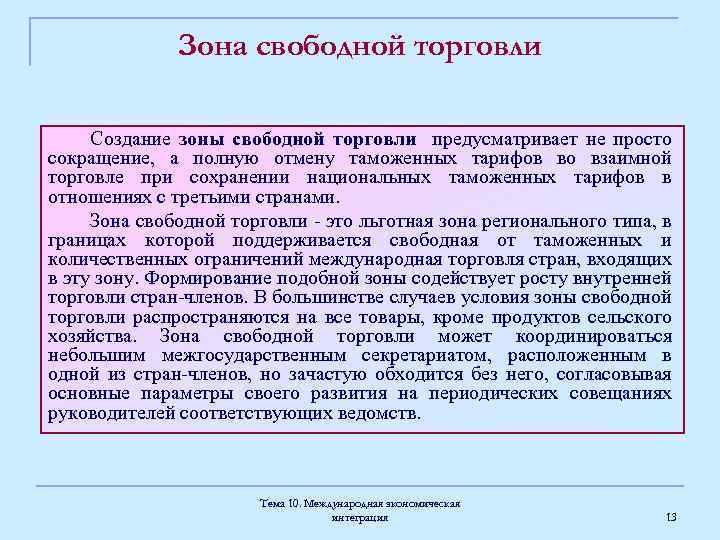 Зона свободной торговли

Создание зоны свободной торговли предусматривает не просто сокращение, а полную отмену таможенных тарифов во взаимной торговле при сохранении национальных таможенных тарифов в отношениях с третьими странами.

Зона свободной торговли - это льготная зона регионального типа, в границах которой поддерживается свободная от таможенных и количественных ограничений международная торговля стран, входящих в эту зону. Формирование подобной зоны содействует росту внутренней торговли стран-членов. В большинстве случаев условия зоны свободной торговли распространяются на все товары, кроме продуктов сельского хозяйства. Зона свободной торговли может координироваться небольшим межгосударственным секретариатом, расположенным в одной из стран-членов, но зачастую обходится без него, согласовывая основные параметры своего развития на периодических совещаниях руководителей соответствующих ведомств.

Тема 10. Международная экономическая интеграция

13